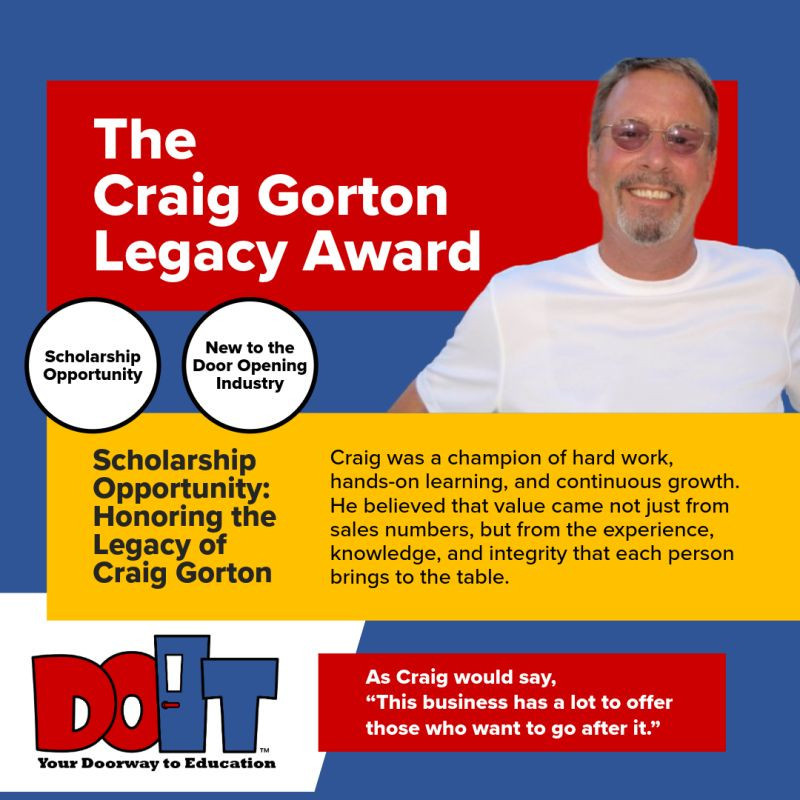 The Craig Gorton Legacy Award

Scholarship Opportunity

New to the Door Opening Industry

Scholarship Opportunity: Honoring the Legacy of Craig Gorton

Craig was a champion of hard work, hands-on learning, and continuous growth. He believed that value came not just from sales numbers, but from the experience, knowledge, and integrity that each person brings to the table.

DO!T™
Your Doorway to Education

As Craig would say, "This business has a lot to offer those who want to go after it."